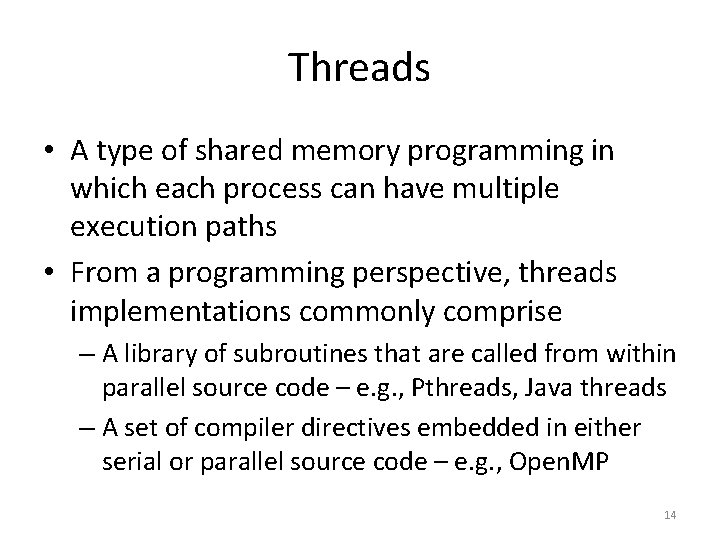 Threads

• A type of shared memory programming in which each process can have multiple execution paths

• From a programming perspective, threads implementations commonly comprise

– A library of subroutines that are called from within parallel source code – e.g., Pthreads, Java threads

– A set of compiler directives embedded in either serial or parallel source code – e.g., OpenMP

14